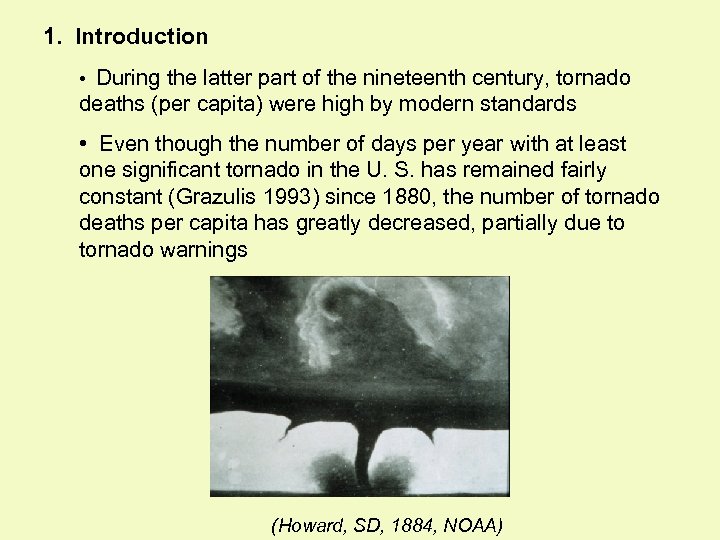 1. Introduction

• During the latter part of the nineteenth century, tornado deaths (per capita) were high by modern standards

• Even though the number of days per year with at least one significant tornado in the U. S. has remained fairly constant (Grazulis 1993) since 1880, the number of tornado deaths per capita has greatly decreased, partially due to tornado warnings

(Howard, SD, 1884, NOAA)